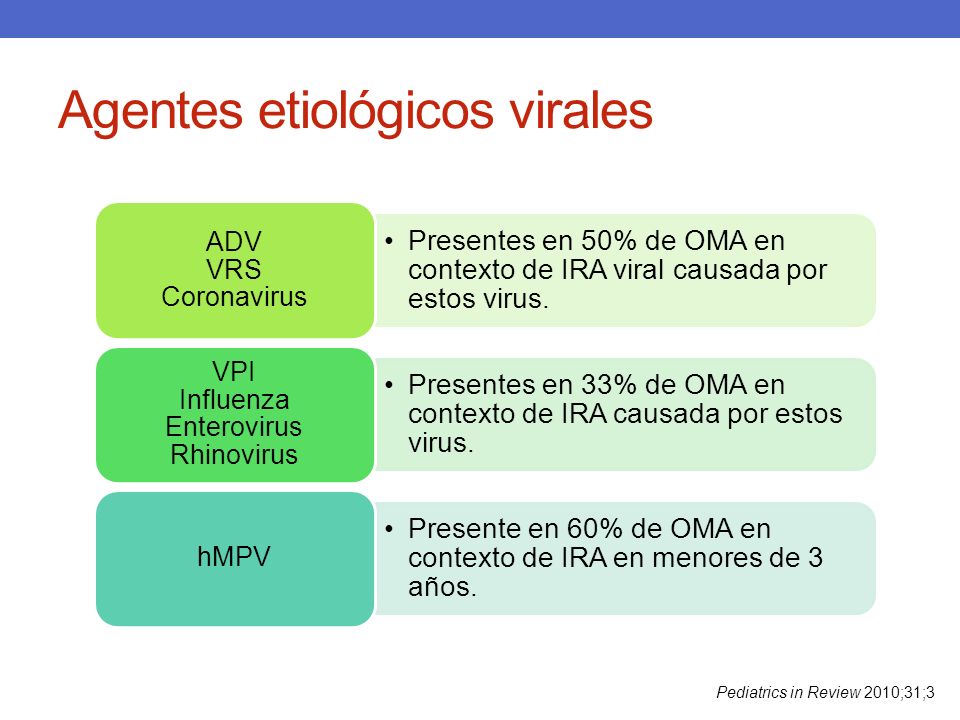 Agentes etiológicos virales

ADV
VRS
Coronavirus

• Presentes en 50% de OMA en contexto de IRA viral causada por estos virus.

VPI
Influenza
Enterovirus
Rhinovirus

• Presentes en 33% de OMA en contexto de IRA causada por estos virus.

hMPV

• Presente en 60% de OMA en contexto de IRA en menores de 3 años.

Pediatrics in Review 2010;31;3